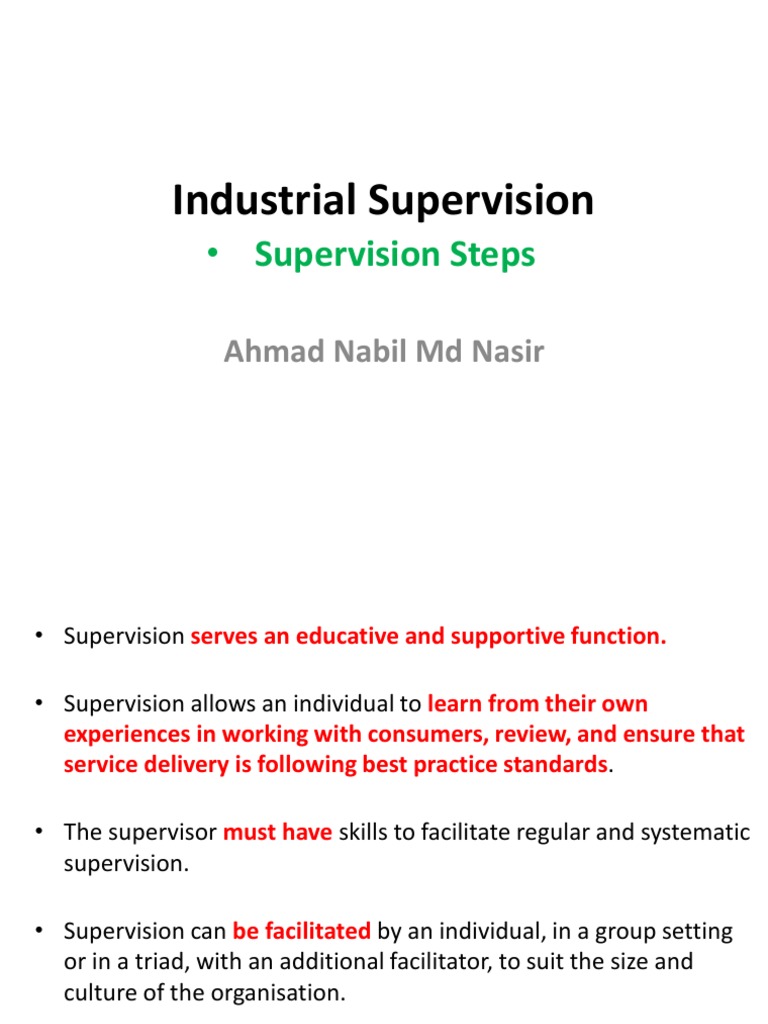 Industrial Supervision

• Supervision Steps

Ahmad Nabil Md Nasir

• Supervision serves an educative and supportive function.

• Supervision allows an individual to learn from their own experiences in working with consumers, review, and ensure that service delivery is following best practice standards.

• The supervisor must have skills to facilitate regular and systematic supervision.

• Supervision can be facilitated by an individual, in a group setting or in a triad, with an additional facilitator, to suit the size and culture of the organisation.